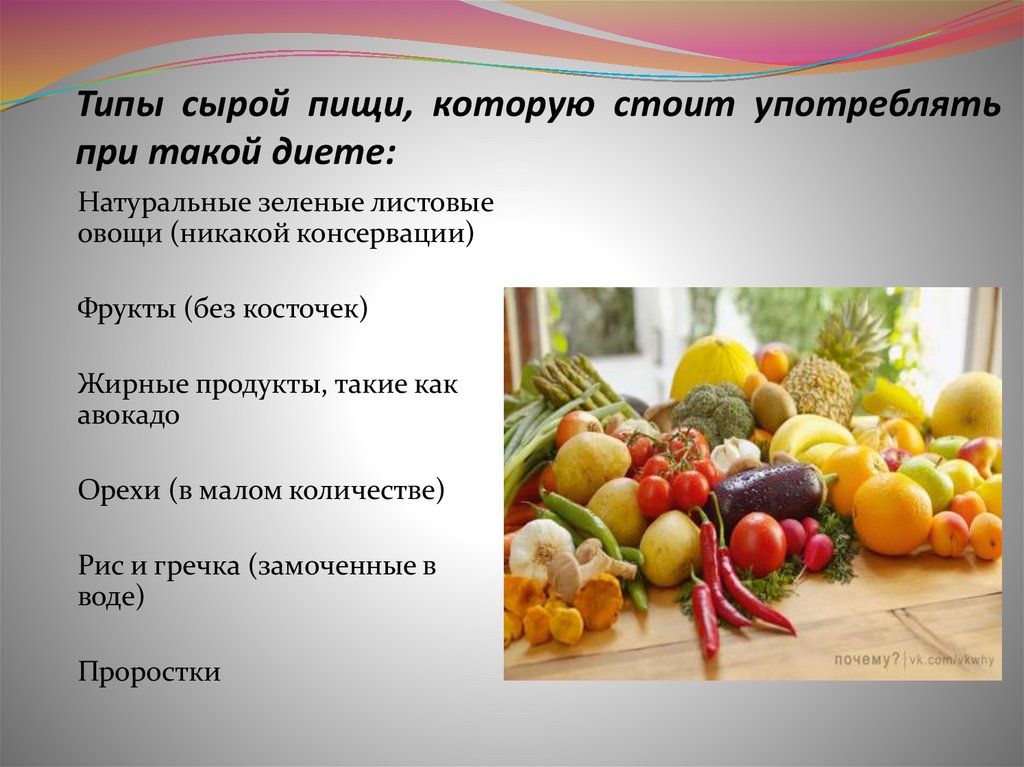 Типы сырой пищи, которую стоит употреблять при такой диете:

Натуральные зеленые листовые овощи (никакой консервации)

Фрукты (без косточек)

Жирные продукты, такие как авокадо

Орехи (в малом количестве)

Рис и гречка (замоченные в воде)

Проростки

почему? | vk.com/vkwhy